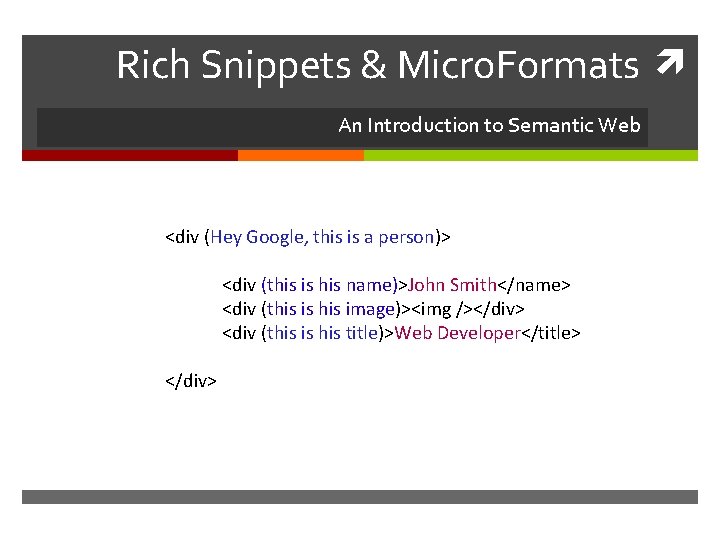 Rich Snippets & MicroFormats

An Introduction to Semantic Web

<div (Hey Google, this is a person)>

<div (this is his name)>John Smith</name>
<div (this is his image)><img /></div>
<div (this is his title)>Web Developer</title>

</div>